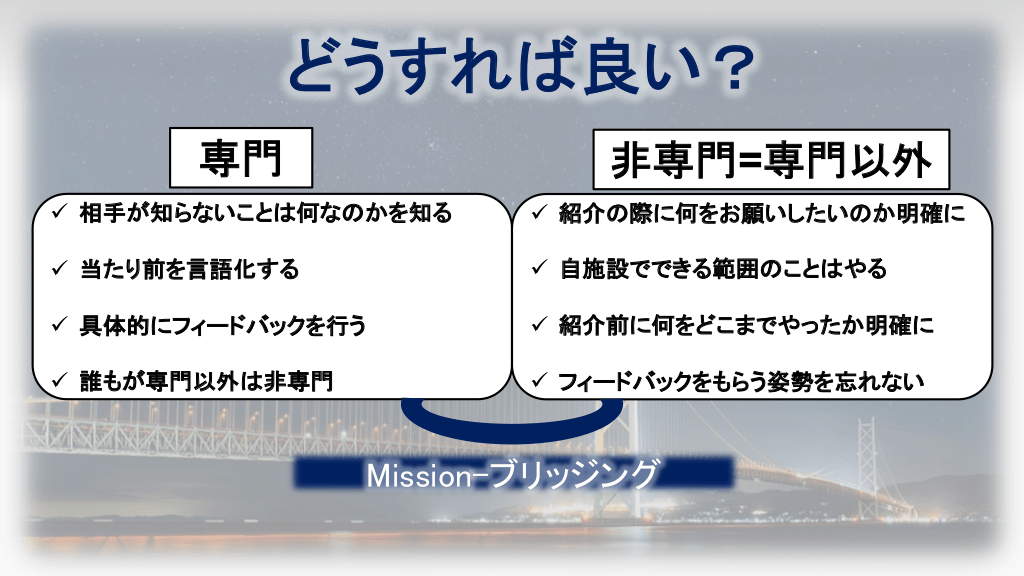 どうすれば良い？

専門

✓ 相手が知らないことは何なのかを知る

✓ 当たり前を言語化する

✓ 具体的にフィードバックを行う

✓ 誰もが専門以外は非専門

非専門=専門以外

✓ 紹介の際に何をお願いしたいのか明確に

✓ 自施設でできる範囲のことはやる

✓ 紹介前に何をどこまでやったか明確に

✓ フィードバックをもらう姿勢を忘れない

Mission-ブリッジング